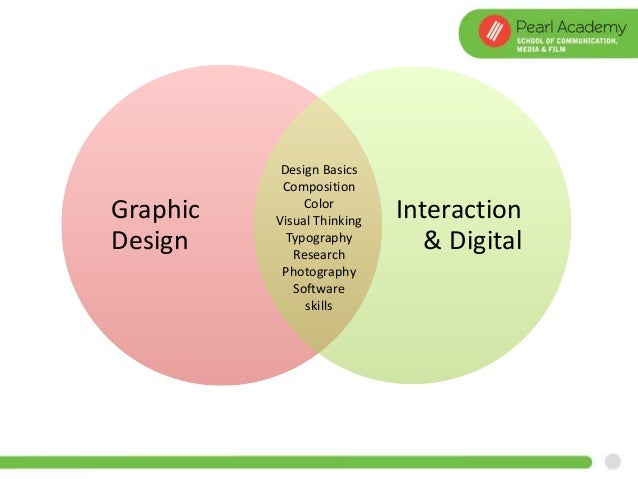 Pearl Academy
SCHOOL OF COMMUNICATION, MEDIA & FILM

Graphic Design

Design Basics
Composition
Color
Visual Thinking
Typography
Research
Photography
Software skills

Interaction & Digital